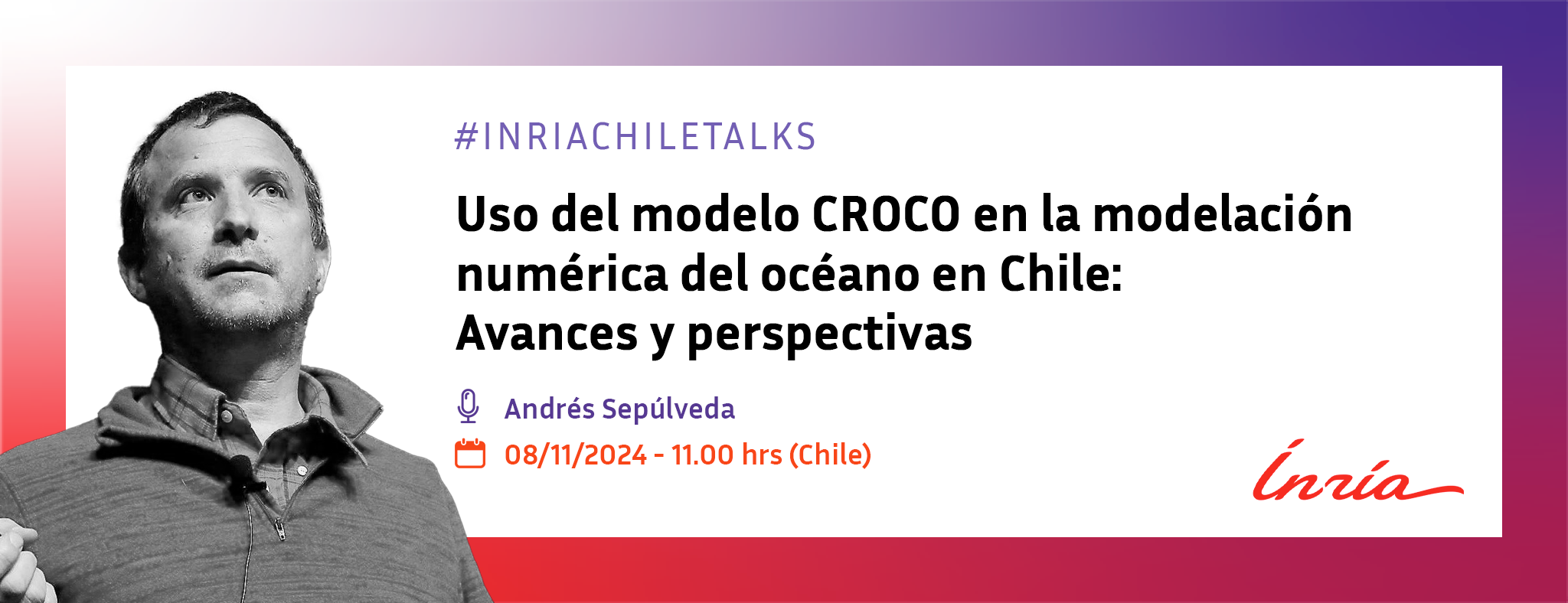 #INRIACHILETALKS

Uso del modelo CROCO en la modelación numérica del océano en Chile: Avances y perspectivas

Andrés Sepúlveda

08/11/2024 - 11.00 hrs (Chile)

Inria